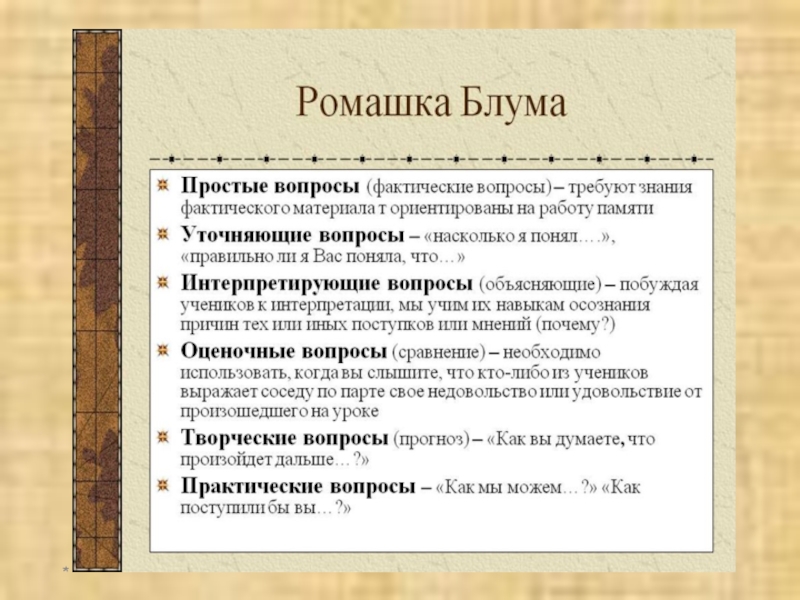 Ромашка Блума

Простые вопросы (фактические вопросы) – требуют знания фактического материала т ориентированы на работу памяти

Уточняющие вопросы – «насколько я понял….», «правильно ли я Вас поняла, что…»

Интерпретирующие вопросы (объясняющие) – побуждая учеников к интерпретации, мы учим их навыкам осознания причин тех или иных поступков или мнений (почему?)

Оценочные вопросы (сравнение) – необходимо использовать, когда вы слышите, что кто-либо из учеников выражает соседу по парте свое недовольство или удовольствие от произошедшего на уроке

Творческие вопросы (прогноз) – «Как вы думаете, что произойдет дальше…?»

Практические вопросы – «Как мы можем…?» «Как поступили бы вы…?»